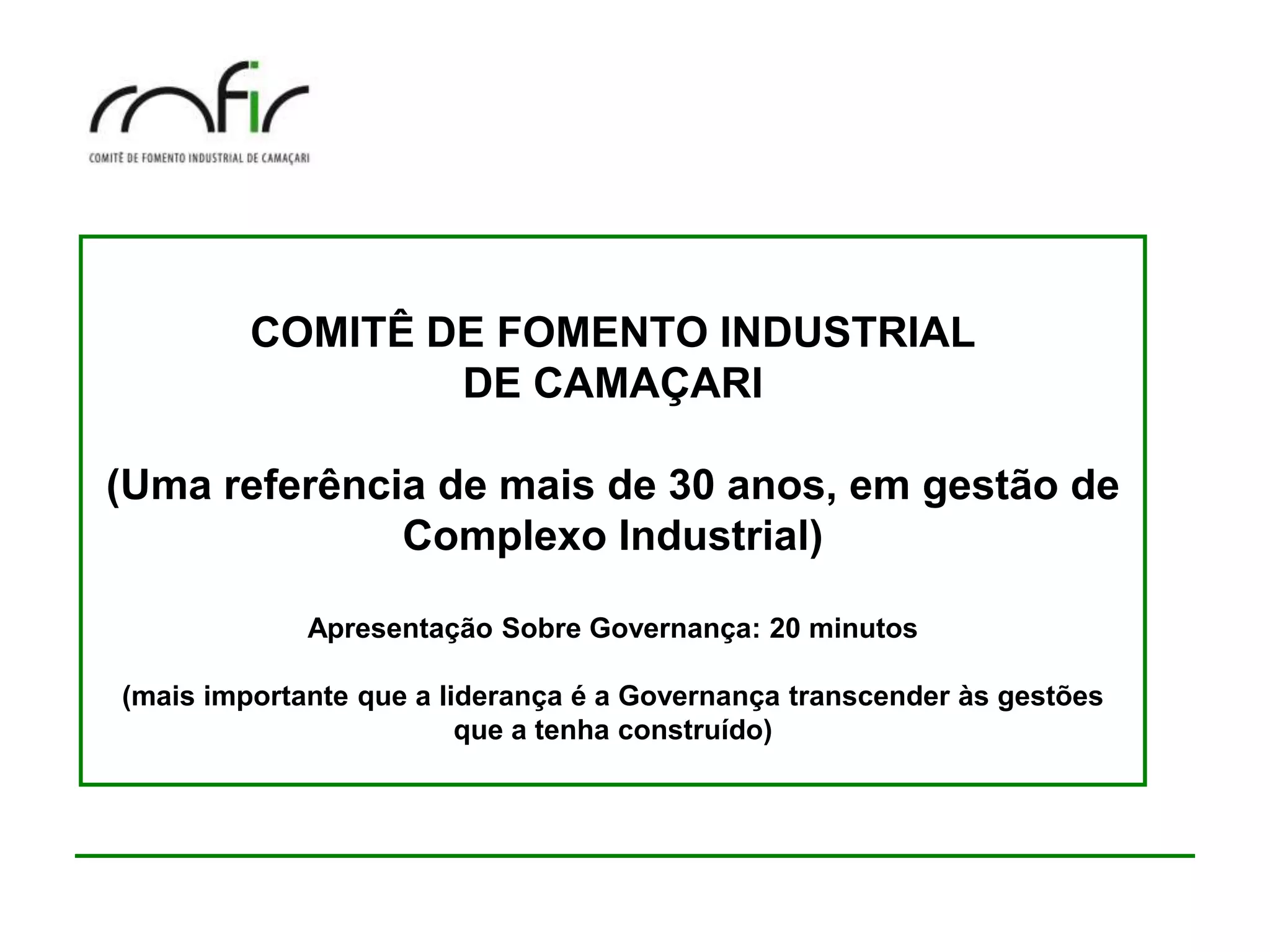 cofic

COMITÊ DE FOMENTO INDUSTRIAL DE CAMAÇARI

COMITÊ DE FOMENTO INDUSTRIAL DE CAMAÇARI

(Uma referência de mais de 30 anos, em gestão de Complexo Industrial)

Apresentação Sobre Governança: 20 minutos

(mais importante que a liderança é a Governança transcender às gestões que a tenha construído)